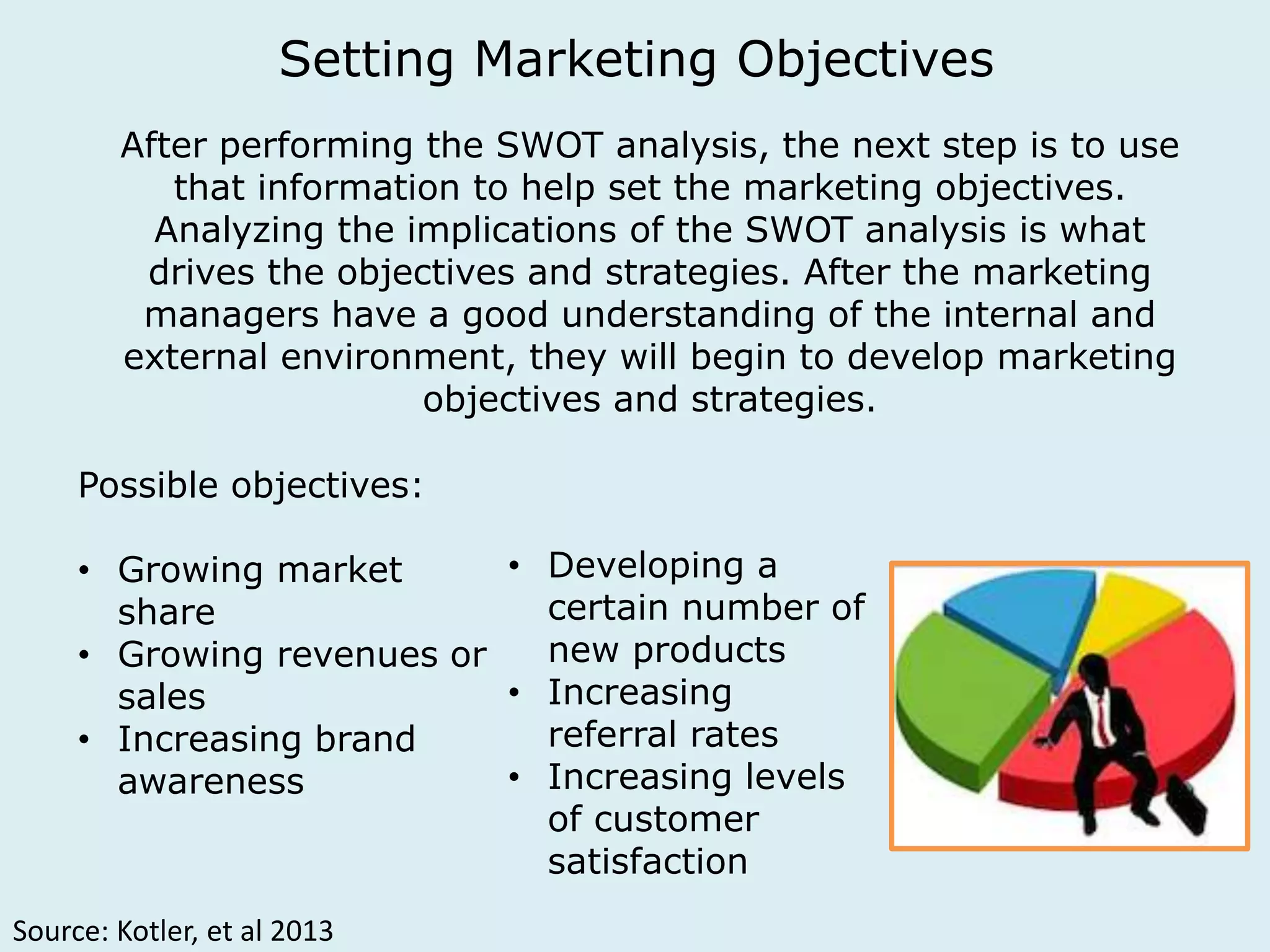 Setting Marketing Objectives

After performing the SWOT analysis, the next step is to use that information to help set the marketing objectives. Analyzing the implications of the SWOT analysis is what drives the objectives and strategies. After the marketing managers have a good understanding of the internal and external environment, they will begin to develop marketing objectives and strategies.

Possible objectives:

• Growing market share
• Growing revenues or sales
• Increasing brand awareness

• Developing a certain number of new products
• Increasing referral rates
• Increasing levels of customer satisfaction

Source: Kotler, et al 2013